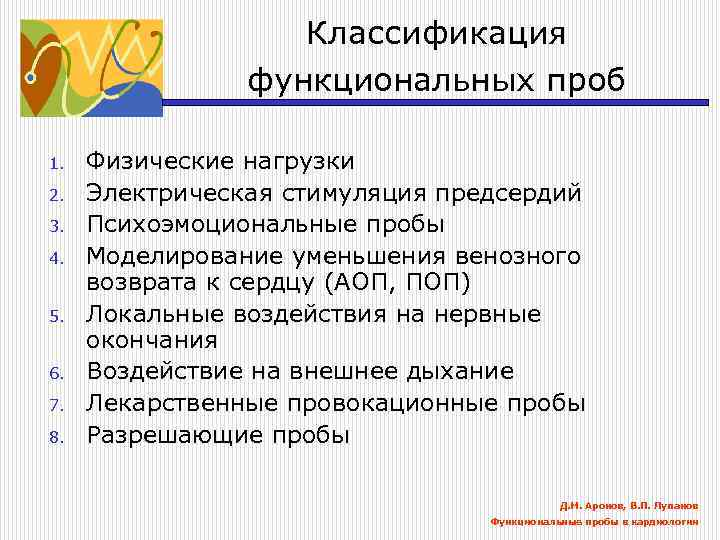 Классификация функциональных проб

1. Физические нагрузки
2. Электрическая стимуляция предсердий
3. Психоэмоциональные пробы
4. Моделирование уменьшения венозного возврата к сердцу (АОП, ПОП)
5. Локальные воздействия на нервные окончания
6. Воздействие на внешнее дыхание
7. Лекарственные провокационные пробы
8. Разрешающие пробы

Д.М. Аронов, В.П. Лупанов
Функциональные пробы в кардиологии